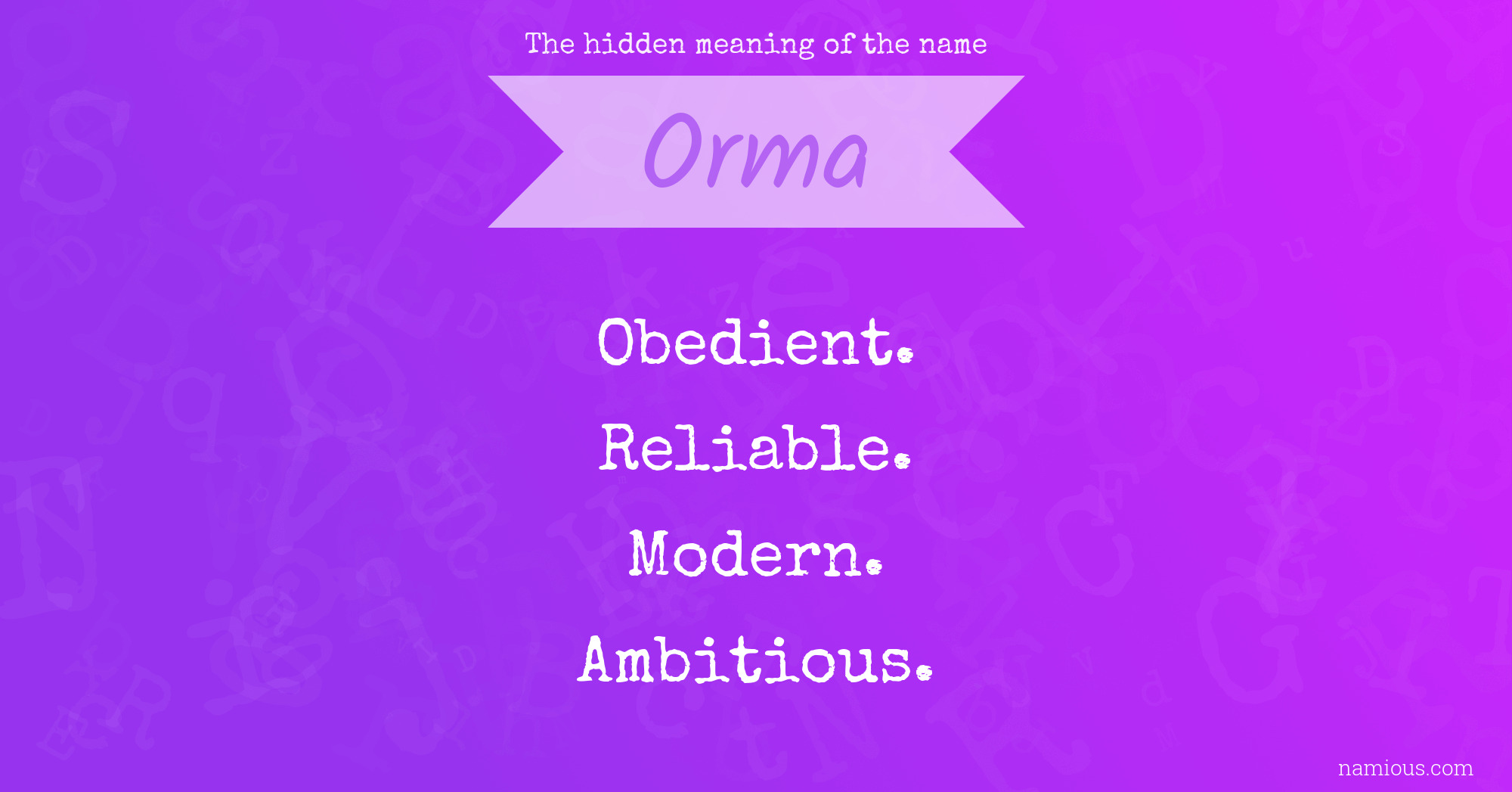 The hidden meaning of the name

Orma

Obedient.

Reliable.

Modern.

Ambitious.

namious.com